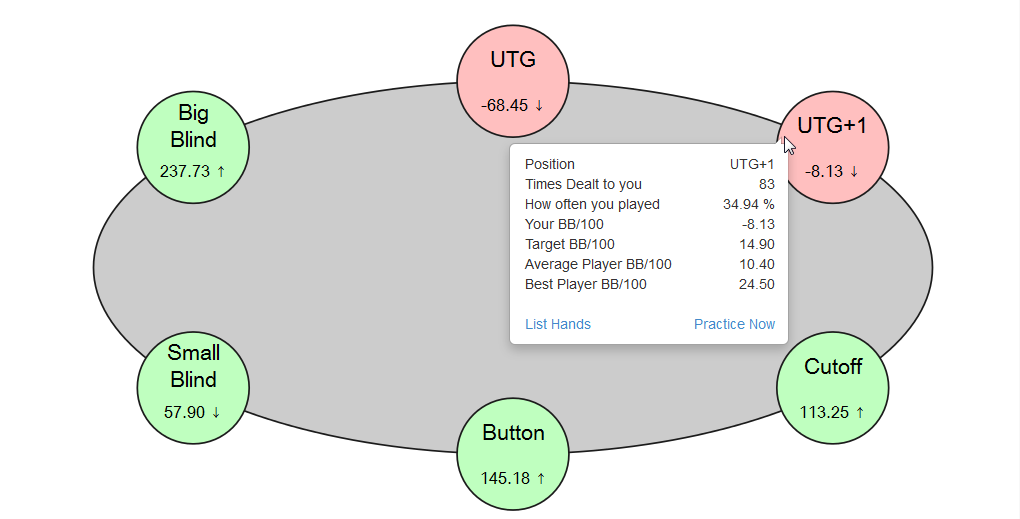 UTG
-68.45 ↓

Big Blind
237.73 ↑

UTG+1
-8.13 ↓

| Position | UTG+1 |
|---|---|
| Times Dealt to you | 83 |
| How often you played | 34.94 % |
| Your BB/100 | -8.13 |
| Target BB/100 | 14.90 |
| Average Player BB/100 | 10.40 |
| Best Player BB/100 | 24.50 |

List Hands
Practice Now

Small Blind
57.90 ↓

Cutoff
113.25 ↑

Button
145.18 ↑